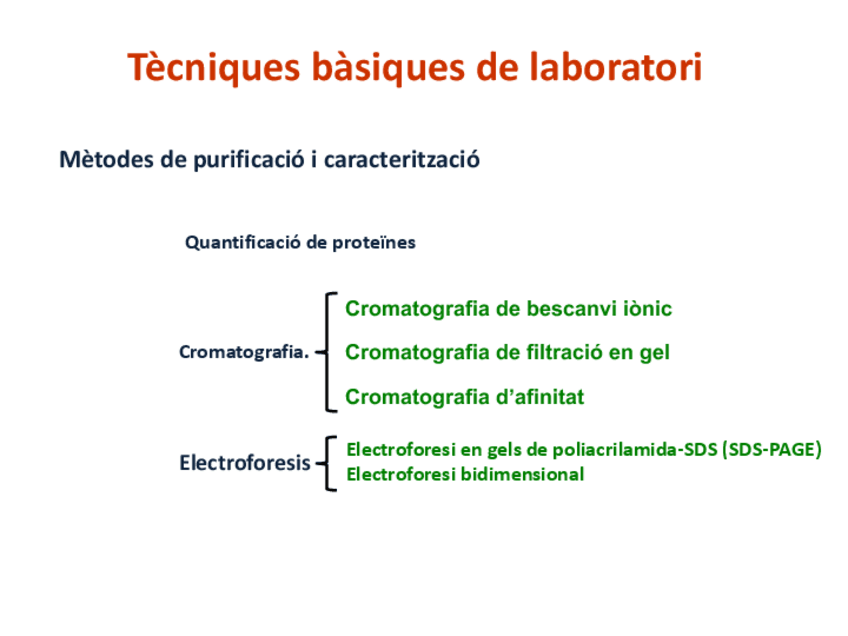 Tècniques bàsiques de laboratori

Mètodes de purificació i caracterització

Quantificació de proteïnes

Cromatografia.

Cromatografia de bescanvi iònic

Cromatografia de filtració en gel

Cromatografia d'afinitat

Electroforesis

Electroforesi en gels de poliacrilamida-SDS (SDS-PAGE)

Electroforesi bidimensional